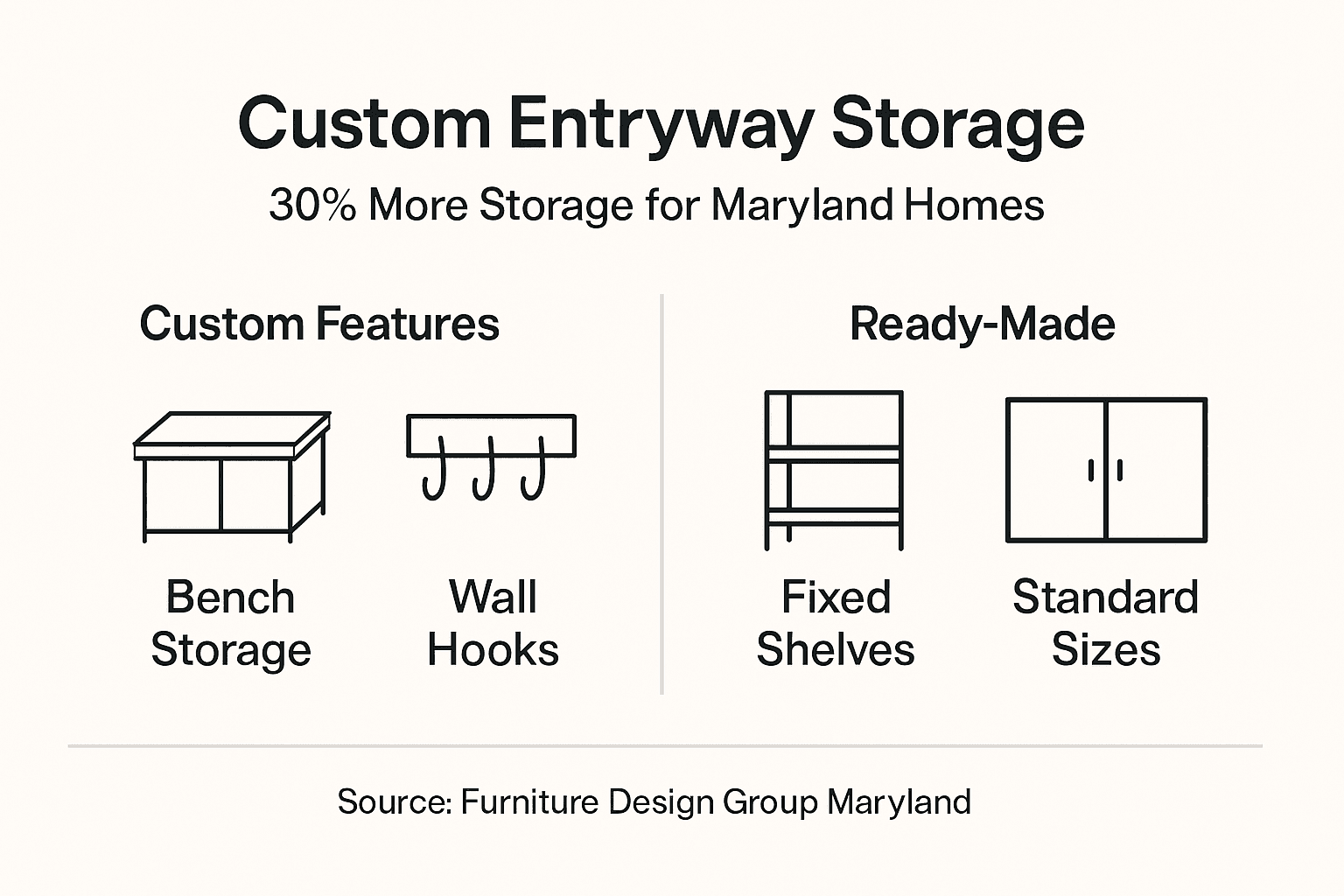 Custom Entryway Storage

30% More Storage for Maryland Homes

Custom Features

Bench Storage

Wall Hooks

Ready-Made

Fixed Shelves

Standard Sizes

Source: Furniture Design Group Maryland